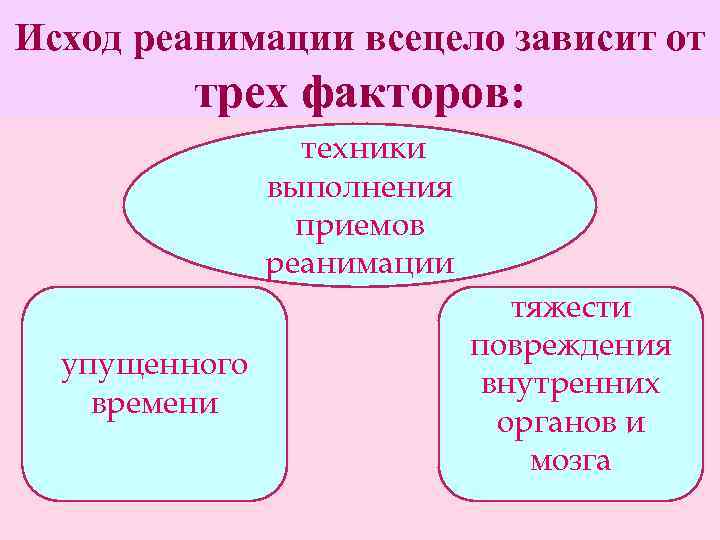 Исход реанимации всецело зависит от трех факторов:

техники выполнения приемов реанимации

упущенного времени

тяжести повреждения внутренних органов и мозга